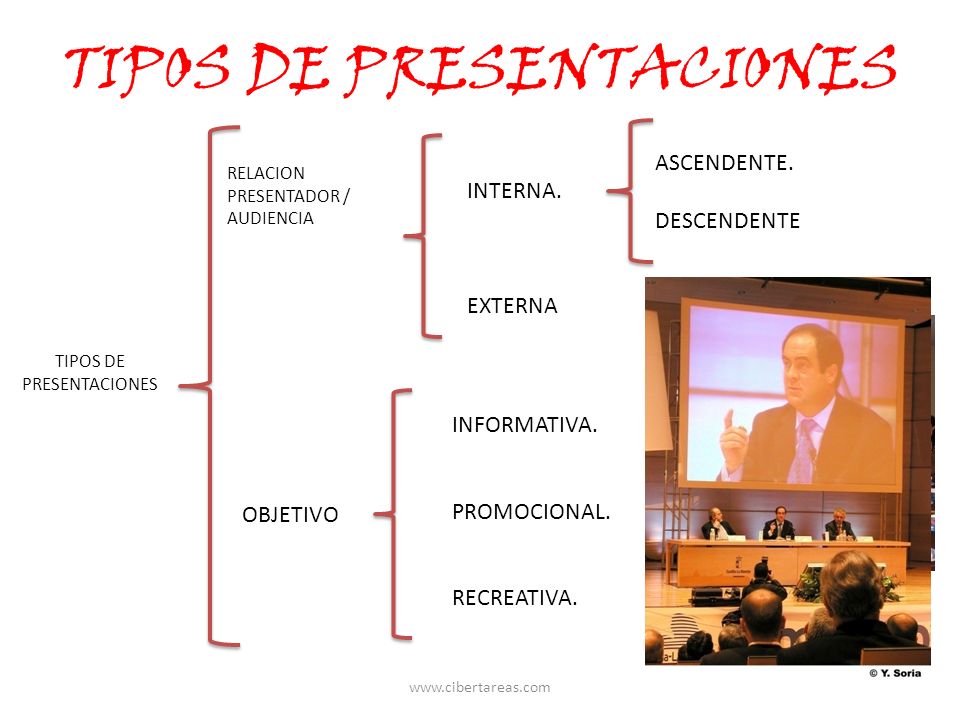 TIPOS DE PRESENTACIONES

TIPOS DE PRESENTACIONES

RELACION PRESENTADOR / AUDIENCIA

INTERNA.

ASCENDENTE.

DESCENDENTE

EXTERNA

OBJETIVO

INFORMATIVA.

PROMOCIONAL.

RECREATIVA.

© Y. Soria

www.cibertareas.com